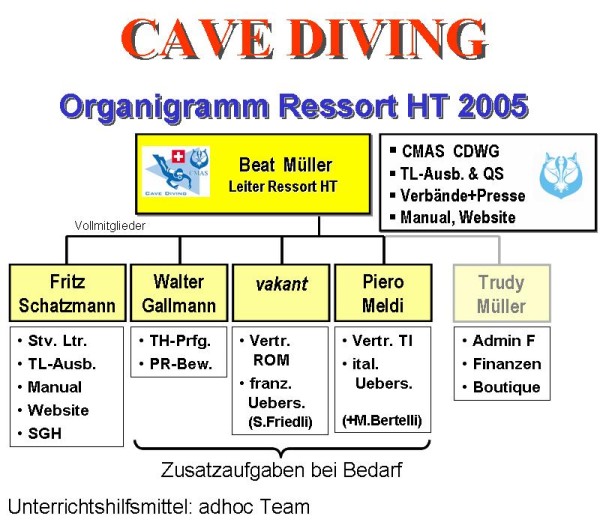 CAVE DIVING

Organigramm Ressort HT 2005

CMAS
CAVE DIVING

Beat Müller
Leiter Ressort HT

▪ CMAS CDWG
▪ TL-Ausb. & QS
▪ Verbände+Presse
▪ Manual, Website

Vollmitglieder

Fritz Schatzmann
• Stv. Ltr.
• TL-Ausb.
• Manual
• Website
• SGH

Walter Gallmann
• TH-Prfg.
• PR-Bew.

vakant
• Vertr. ROM
• franz. Uebers.
(S.Friedli)

Piero Meldi
• Vertr. TI
• ital. Uebers.
(+M.Bertelli)

Trudy Müller
• Admin F
• Finanzen
• Boutique

Zusatzaufgaben bei Bedarf

Unterrichtshilfsmittel: adhoc Team